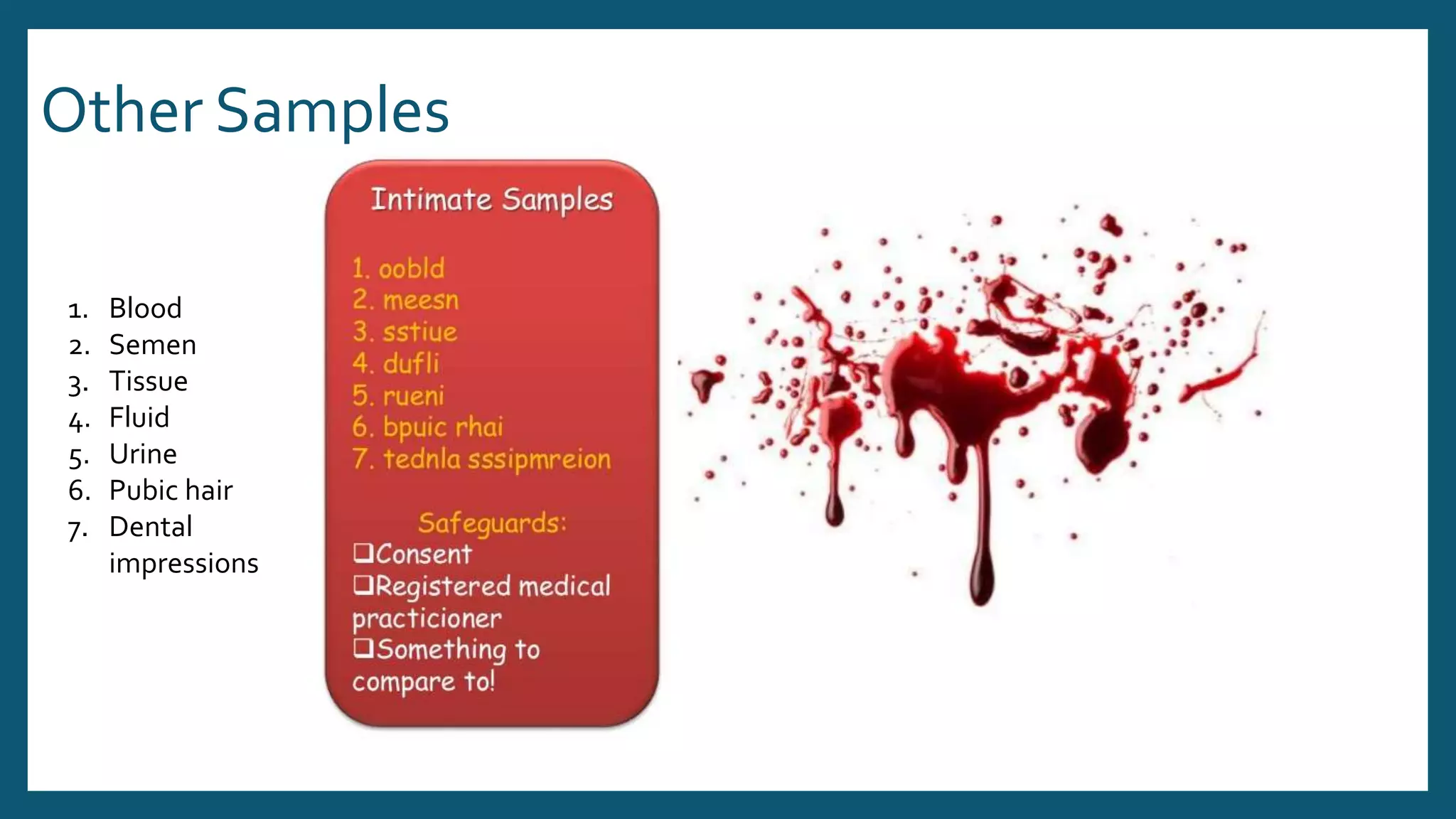 Other Samples

1. Blood
2. Semen
3. Tissue
4. Fluid
5. Urine
6. Pubic hair
7. Dental impressions

Intimate Samples

1. oobld
2. meesn
3. sstiue
4. dufli
5. rueni
6. bpuic rhai
7. tednla sssipmreion

Safeguards:
❑Consent
❑Registered medical practicioner
❑Something to compare to!